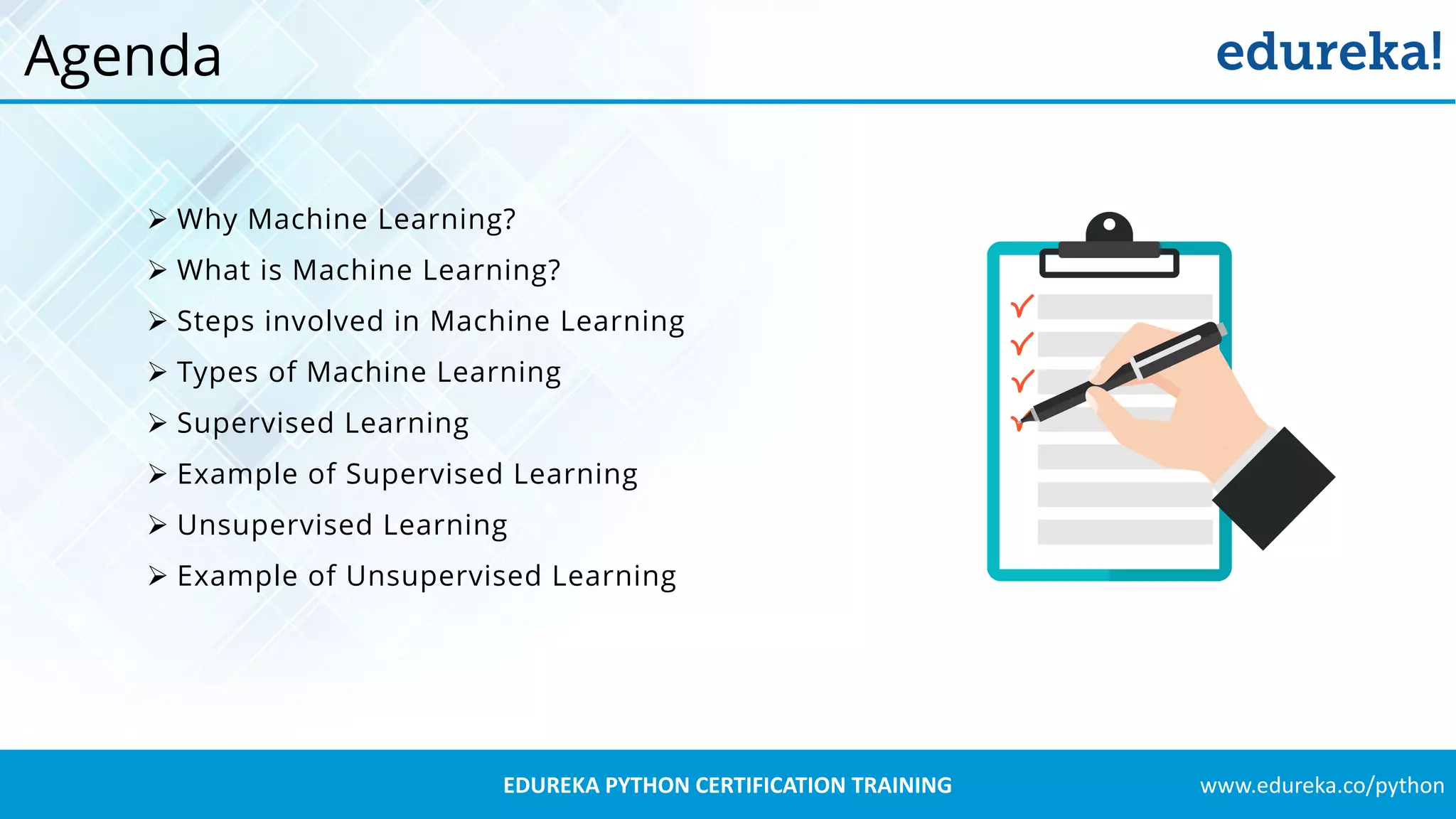 Agenda

edureka!

➢ Why Machine Learning?
➢ What is Machine Learning?
➢ Steps involved in Machine Learning
➢ Types of Machine Learning
➢ Supervised Learning
➢ Example of Supervised Learning
➢ Unsupervised Learning
➢ Example of Unsupervised Learning

EDUREKA PYTHON CERTIFICATION TRAINING

www.edureka.co/python